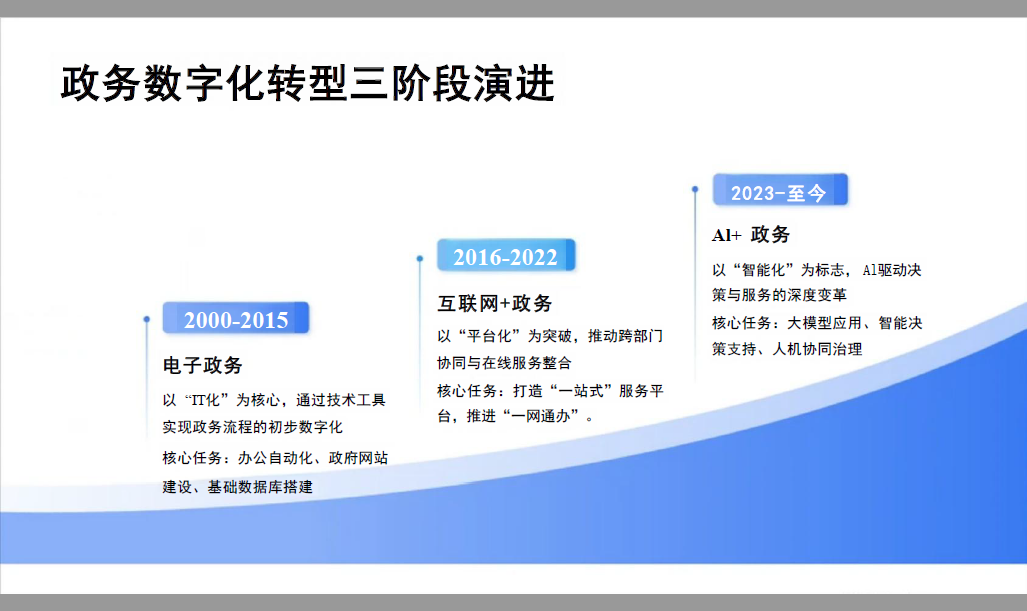 政务数字化转型三阶段演进

2000-2015

电子政务

以“IT化”为核心，通过技术工具实现政务流程的初步数字化

核心任务：办公自动化、政府网站建设、基础数据库搭建

2016-2022

互联网+政务

以“平台化”为突破，推动跨部门协同与在线服务整合

核心任务：打造“一站式”服务平台，推进“一网通办”。

2023-至今

AI+ 政务

以“智能化”为标志，AI驱动决策与服务的深度变革

核心任务：大模型应用、智能决策支持、人机协同治理